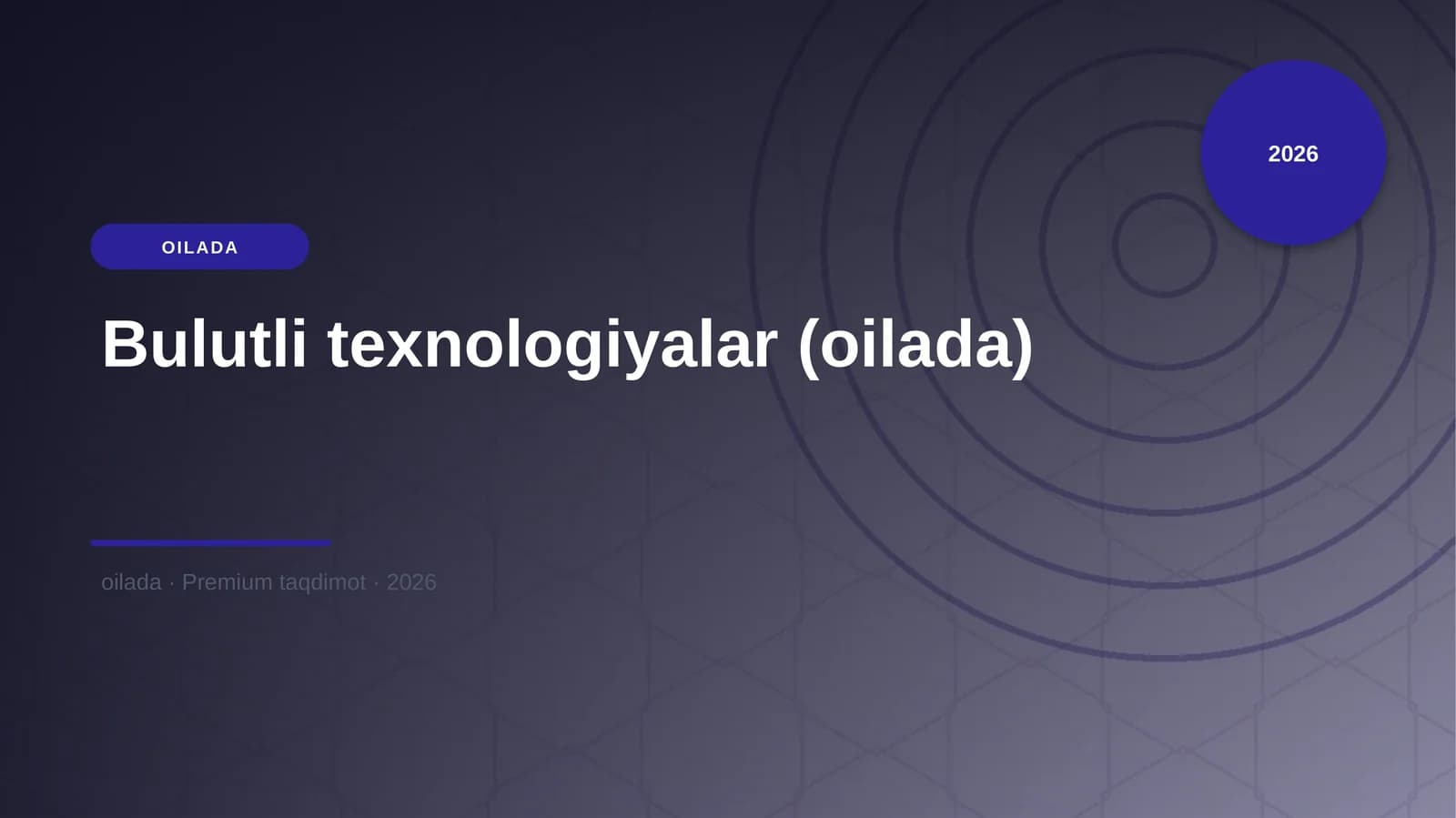 2026

OILADA

Bulutli texnologiyalar (oilada)

oilada · Premium taqdimot · 2026